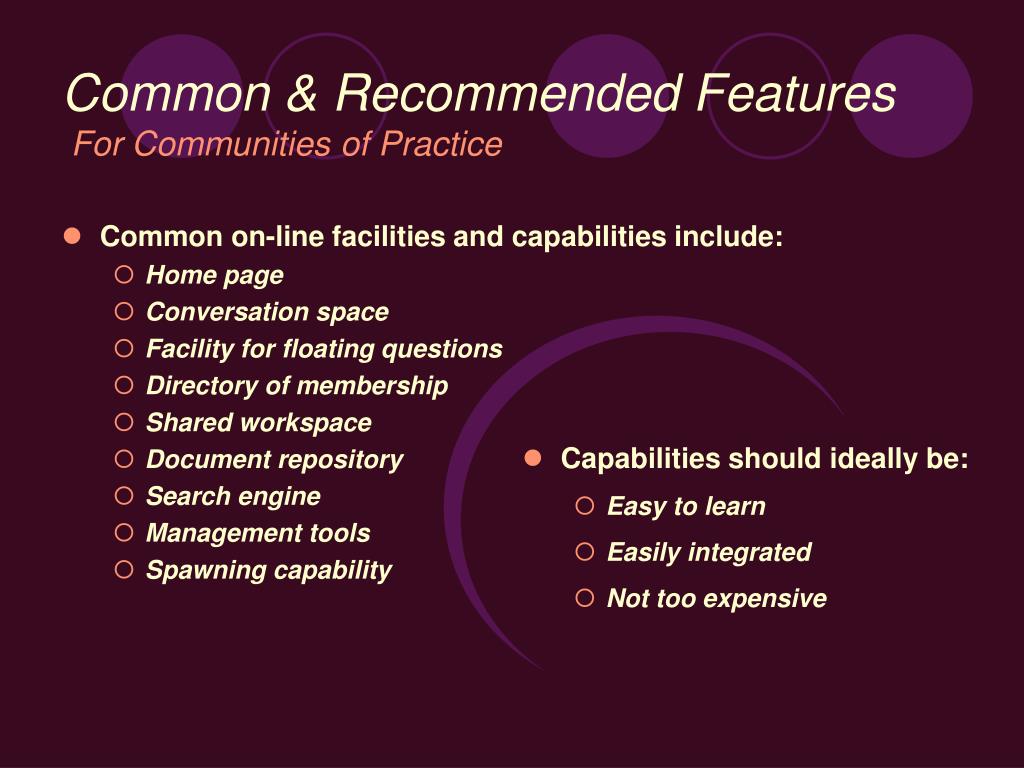 Common & Recommended Features
For Communities of Practice

- Common on-line facilities and capabilities include:
  - Home page
  - Conversation space
  - Facility for floating questions
  - Directory of membership
  - Shared workspace
  - Document repository
  - Search engine
  - Management tools
  - Spawning capability

- Capabilities should ideally be:
  - Easy to learn
  - Easily integrated
  - Not too expensive